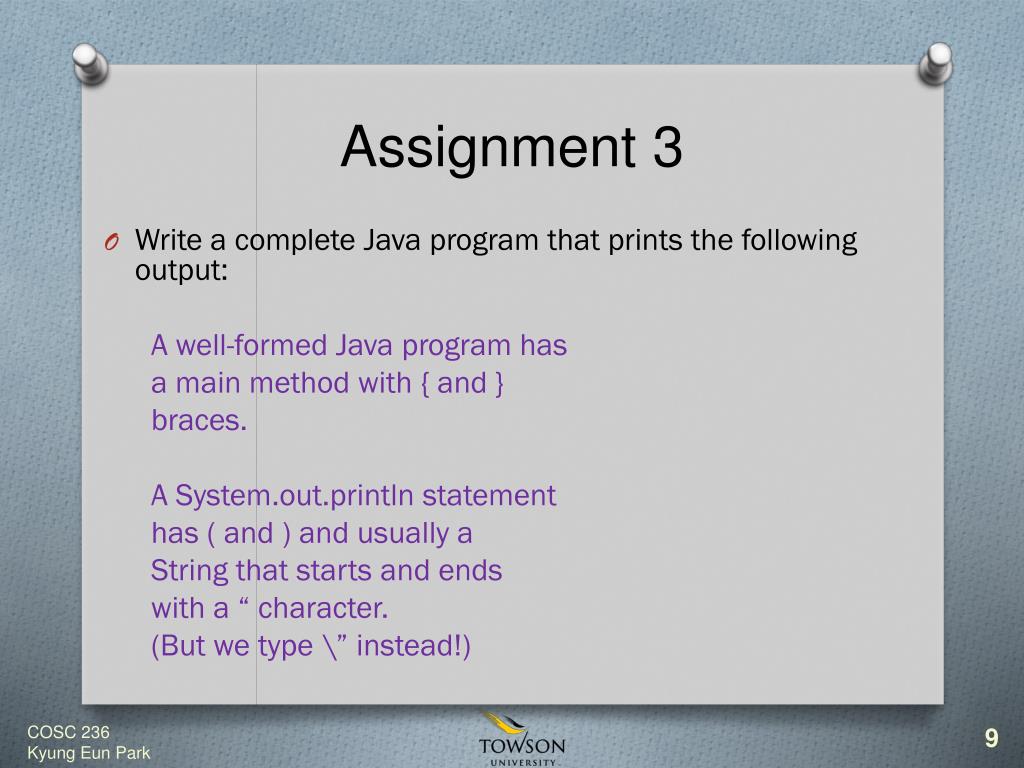 Assignment 3

O Write a complete Java program that prints the following output:

A well-formed Java program has
a main method with { and }
braces.

A System.out.println statement
has ( and ) and usually a
String that starts and ends
with a “ character.
(But we type \” instead!)

COSC 236
Kyung Eun Park

TOWSON
UNIVERSITY

9